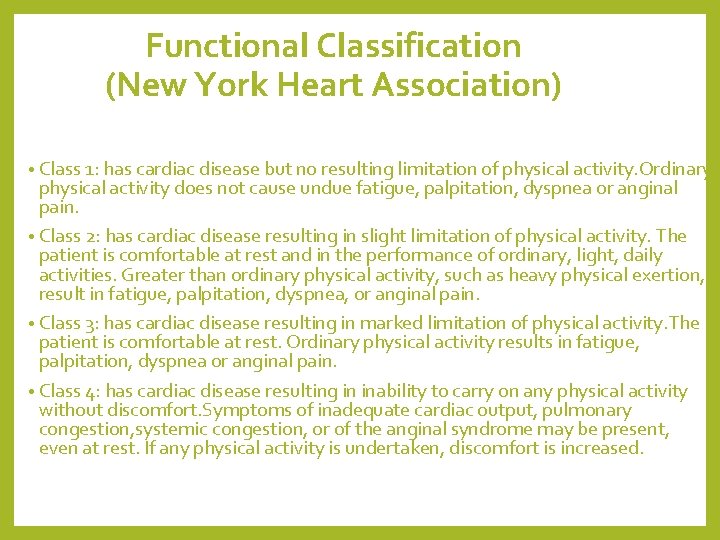 Functional Classification
(New York Heart Association)

• Class 1: has cardiac disease but no resulting limitation of physical activity.Ordinary physical activity does not cause undue fatigue, palpitation, dyspnea or anginal pain.

• Class 2: has cardiac disease resulting in slight limitation of physical activity. The patient is comfortable at rest and in the performance of ordinary, light, daily activities. Greater than ordinary physical activity, such as heavy physical exertion, result in fatigue, palpitation, dyspnea, or anginal pain.

• Class 3: has cardiac disease resulting in marked limitation of physical activity.The patient is comfortable at rest. Ordinary physical activity results in fatigue, palpitation, dyspnea or anginal pain.

• Class 4: has cardiac disease resulting in inability to carry on any physical activity without discomfort.Symptoms of inadequate cardiac output, pulmonary congestion,systemic congestion, or of the anginal syndrome may be present, even at rest. If any physical activity is undertaken, discomfort is increased.